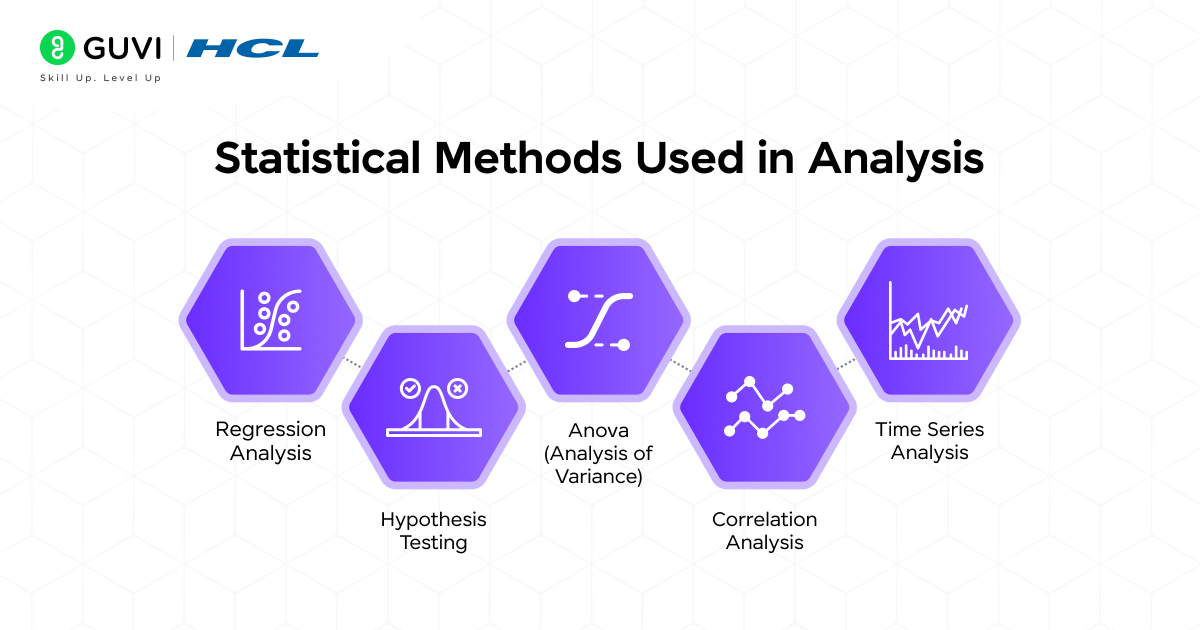 GUVI | HCL
Skill Up. Level Up

Statistical Methods Used in Analysis

Regression Analysis

Hypothesis Testing

Anova (Analysis of Variance)

Correlation Analysis

Time Series Analysis